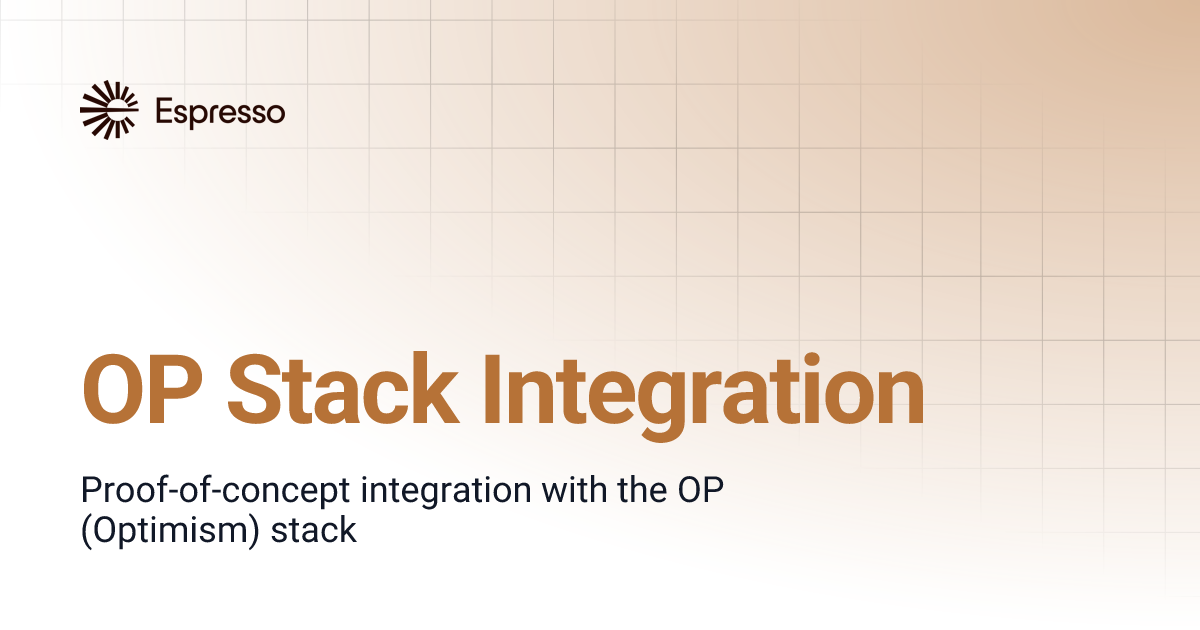 Espresso

OP Stack Integration

Proof-of-concept integration with the OP (Optimism) stack